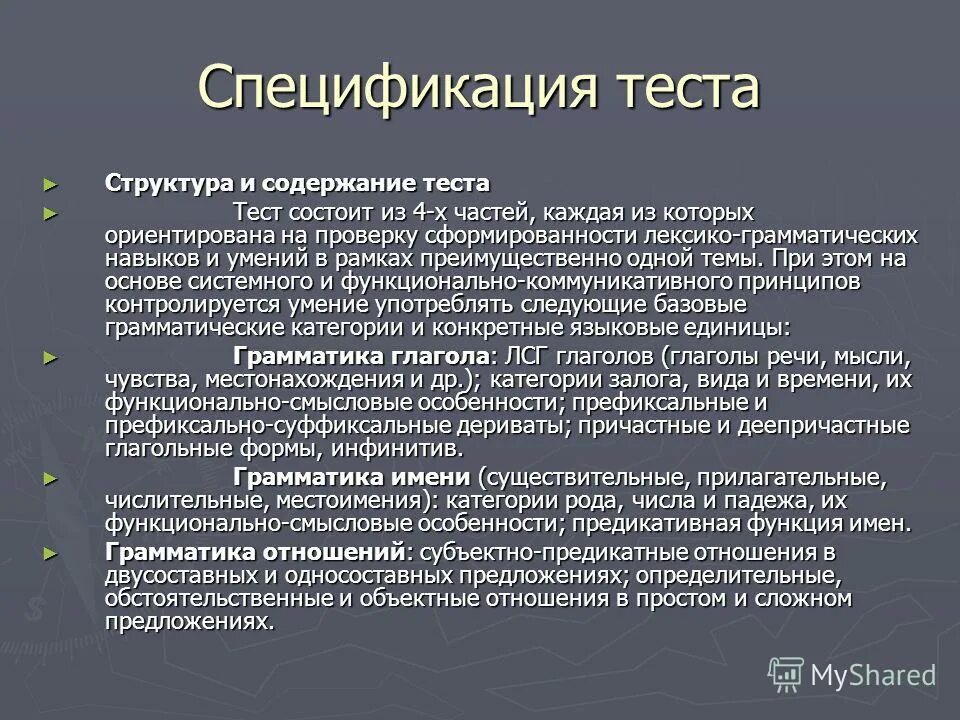 Спецификация теста

► Структура и содержание теста

► Тест состоит из 4-х частей, каждая из которых ориентирована на проверку сформированности лексико-грамматических навыков и умений в рамках преимущественно одной темы. При этом на основе системного и функционально-коммуникативного принципов контролируется умение употреблять следующие базовые грамматические категории и конкретные языковые единицы:

► Грамматика глагола: ЛСГ глаголов (глаголы речи, мысли, чувства, местонахождения и др.); категории залога, вида и времени, их функционально-смысловые особенности; префиксальные и префиксально-суффиксальные дериваты; причастные и деепричастные глагольные формы, инфинитив.

► Грамматика имени (существительные, прилагательные, числительные, местоимения): категории рода, числа и падежа, их функционально-смысловые особенности; предикативная функция имен.

► Грамматика отношений: субъектно-предикатные отношения в двусоставных и односоставных предложениях; определительные, обстоятельственные и объектные отношения в простом и сложном предложениях.

MyShared